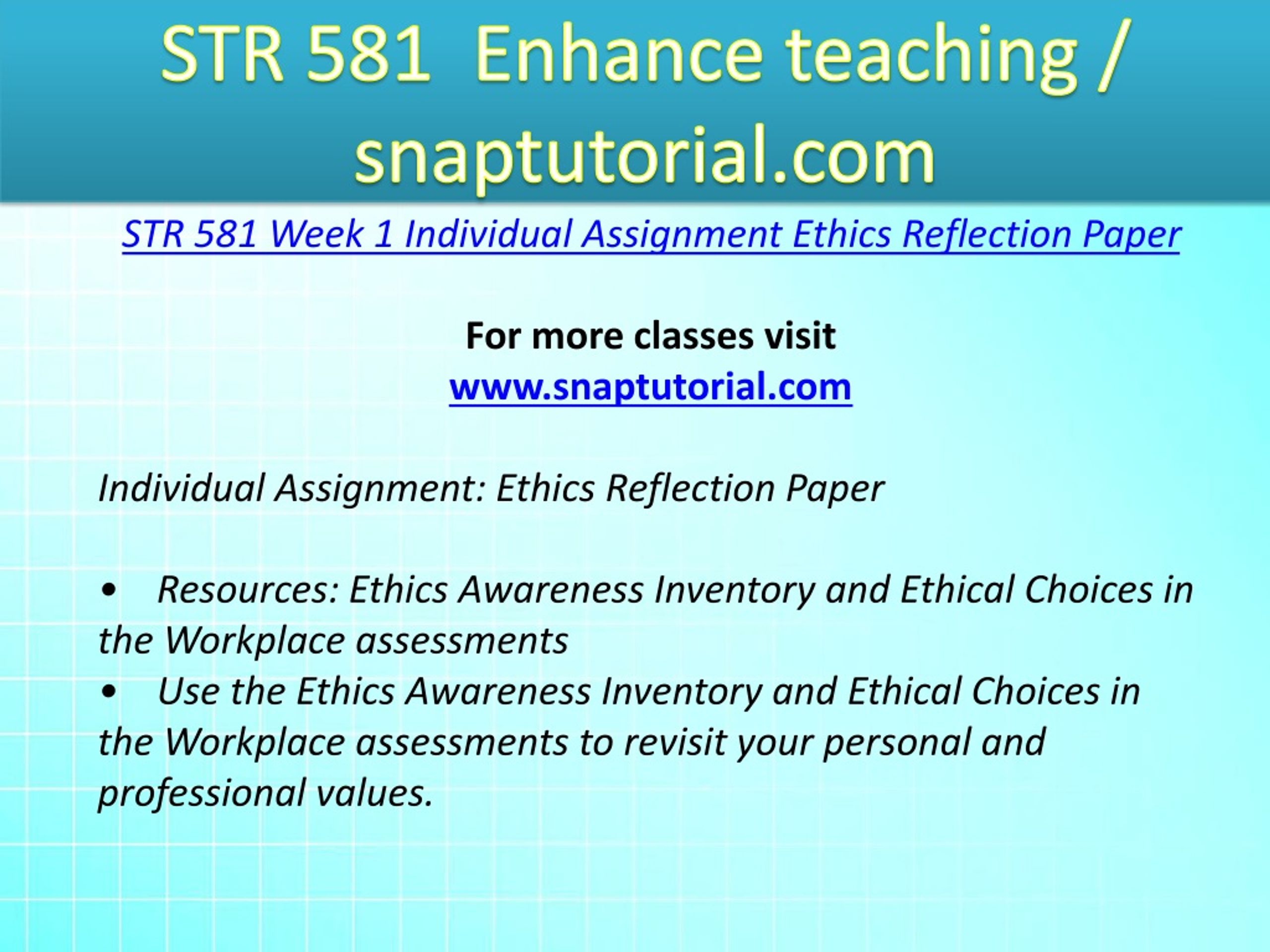 STR 581 Enhance teaching / snaptutorial.com

STR 581 Week 1 Individual Assignment Ethics Reflection Paper

For more classes visit
www.snaptutorial.com

Individual Assignment: Ethics Reflection Paper

• Resources: Ethics Awareness Inventory and Ethical Choices in the Workplace assessments
• Use the Ethics Awareness Inventory and Ethical Choices in the Workplace assessments to revisit your personal and professional values.